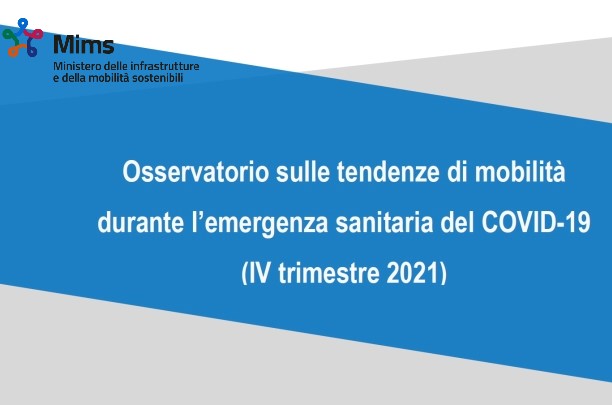 Mims
Ministero delle infrastrutture
e della mobilità sostenibili

Osservatorio sulle tendenze di mobilità
durante l’emergenza sanitaria del COVID-19
(IV trimestre 2021)